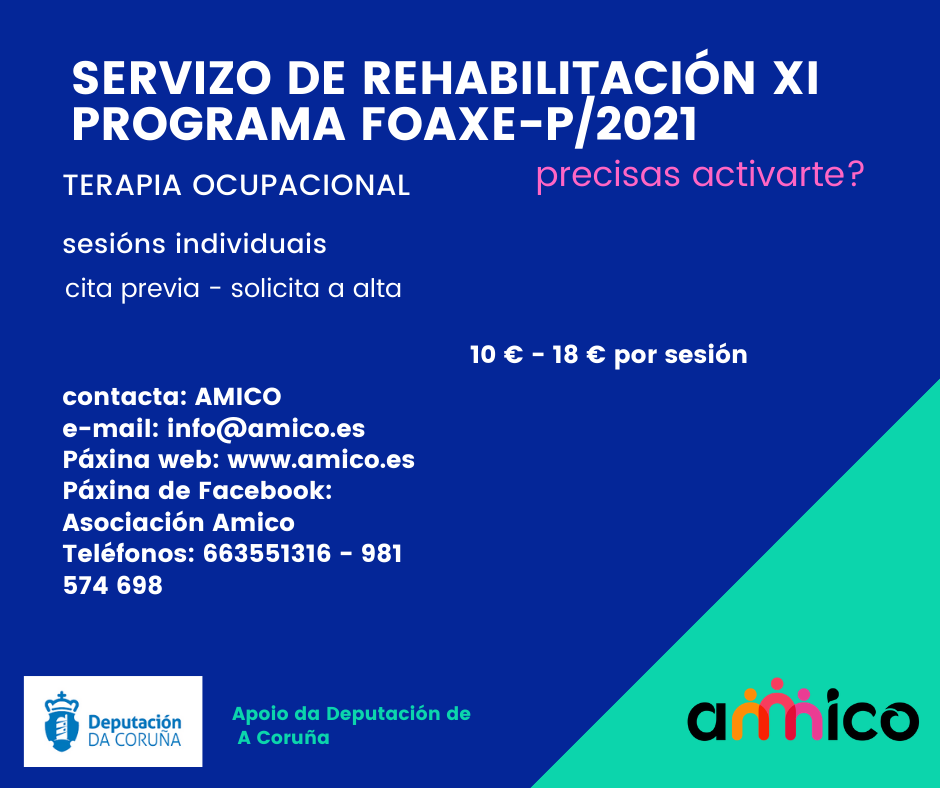 SERVIZO DE REHABILITACIÓN XI PROGRAMA FOAXE-P/2021

TERAPIA OCUPACIONAL

precisas activarte?

sesións individuais

cita previa - solicita a alta

10 € - 18 € por sesión

contacta: AMICO
e-mail: info@amico.es
Páxina web: www.amico.es
Páxina de Facebook: Asociación Amico
Teléfonos: 663551316 - 981 574 698

Deputación DA CORUÑA

Apoio da Deputación de A Coruña

amico